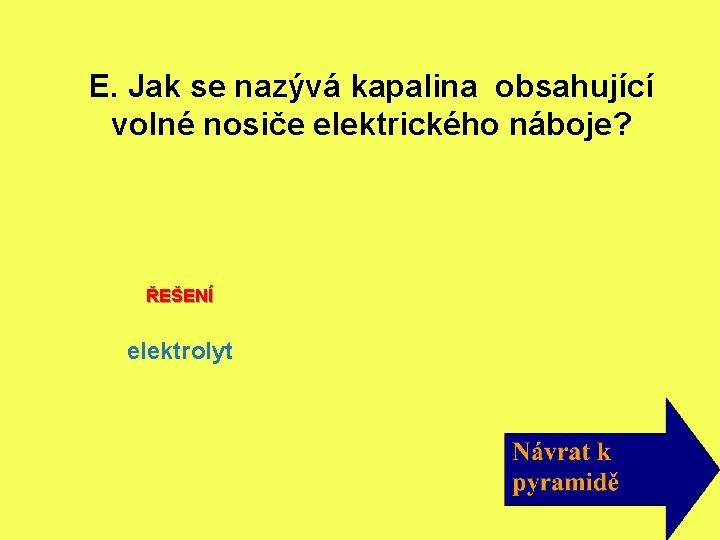 E. Jak se nazývá kapalina obsahující volné nosiče elektrického náboje?

ŘEŠENÍ

elektrolyt

Návrat k pyramidě